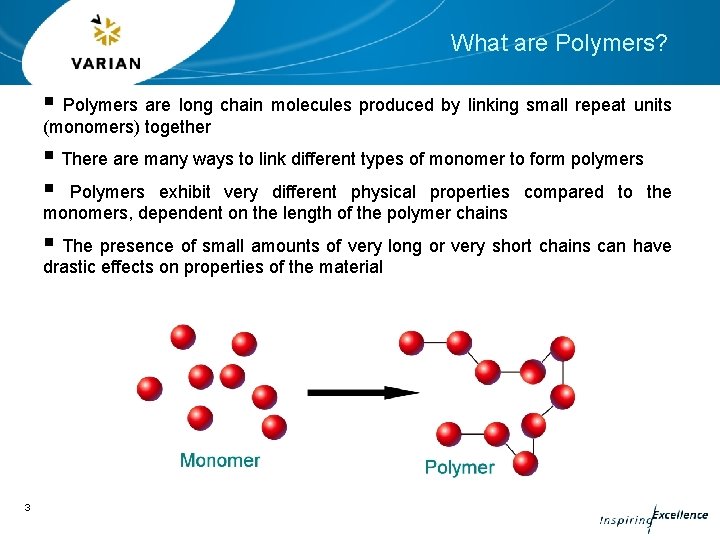 VARIAN

What are Polymers?

▪ Polymers are long chain molecules produced by linking small repeat units (monomers) together

▪ There are many ways to link different types of monomer to form polymers

▪ Polymers exhibit very different physical properties compared to the monomers, dependent on the length of the polymer chains

▪ The presence of small amounts of very long or very short chains can have drastic effects on properties of the material

Monomer

Polymer

3

Inspiring Excellence